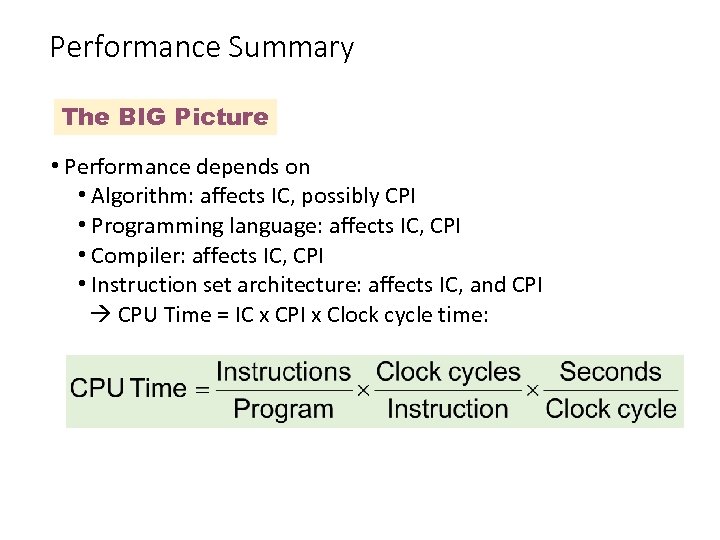 Performance Summary

The BIG Picture

• Performance depends on
  • Algorithm: affects IC, possibly CPI
  • Programming language: affects IC, CPI
  • Compiler: affects IC, CPI
  • Instruction set architecture: affects IC, and CPI
  → CPU Time = IC x CPI x Clock cycle time:

$\text{CPU Time} = \frac{\text{Instructions}}{\text{Program}} \times \frac{\text{Clock cycles}}{\text{Instruction}} \times \frac{\text{Seconds}}{\text{Clock cycle}}$